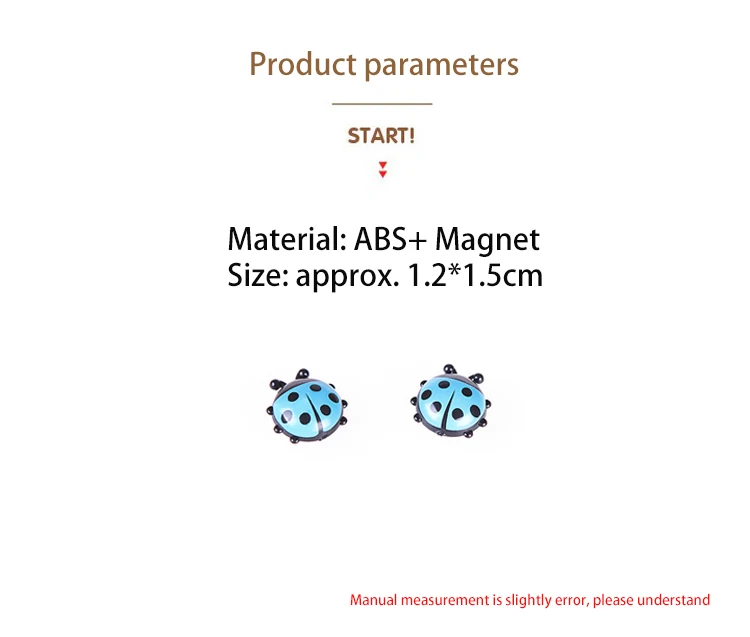 Product parameters

START!

Material: ABS+ Magnet
Size: approx. 1.2*1.5cm

Manual measurement is slightly error, please understand